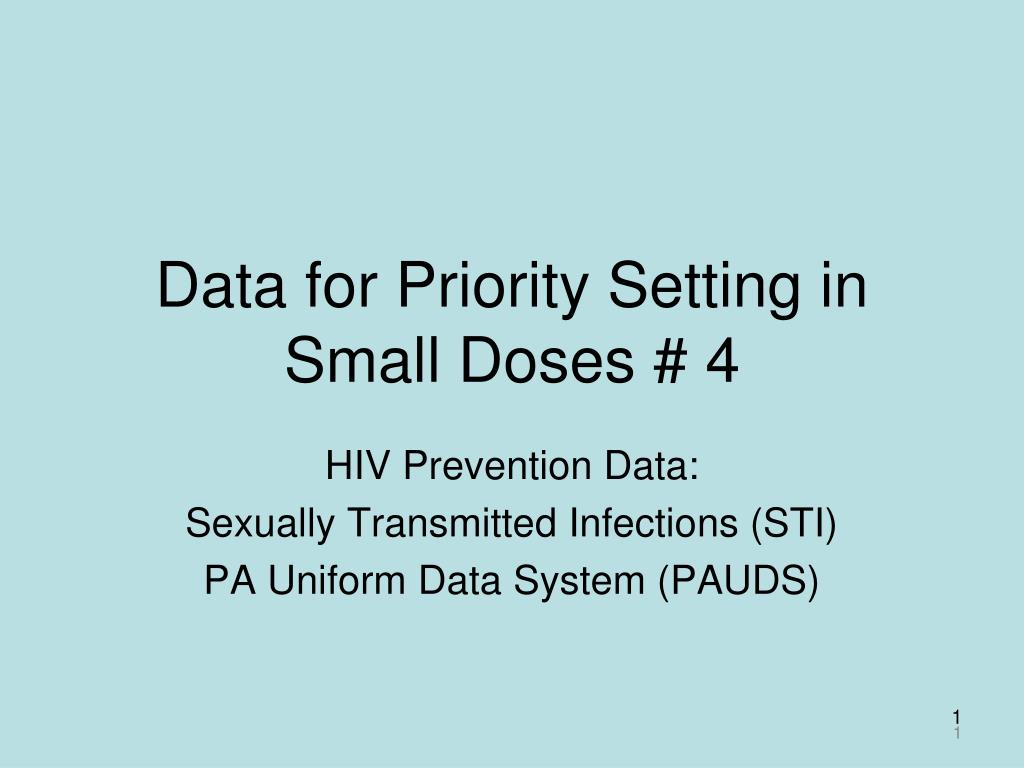 Data for Priority Setting in Small Doses # 4

HIV Prevention Data:
Sexually Transmitted Infections (STI)
PA Uniform Data System (PAUDS)

1
1